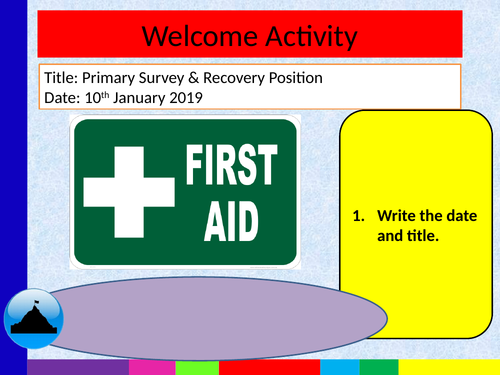 Welcome Activity

Title: Primary Survey & Recovery Position
Date: 10th January 2019

FIRST AID

1. Write the date and title.